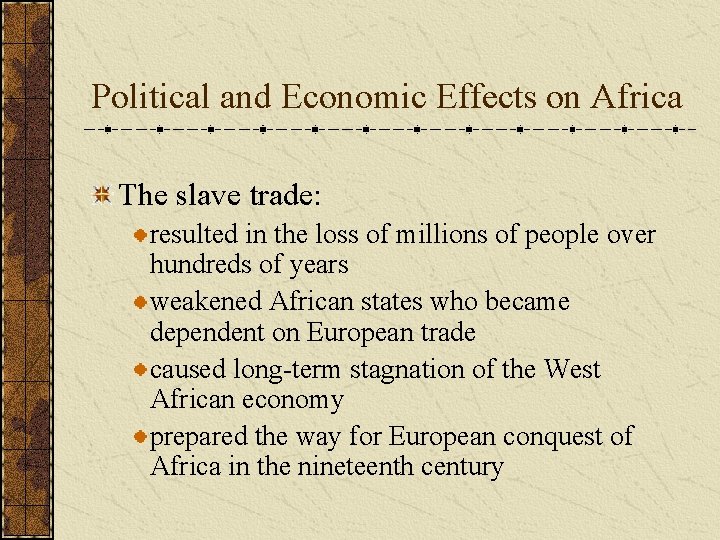 Political and Economic Effects on Africa

The slave trade:

resulted in the loss of millions of people over hundreds of years

weakened African states who became dependent on European trade

caused long-term stagnation of the West African economy

prepared the way for European conquest of Africa in the nineteenth century